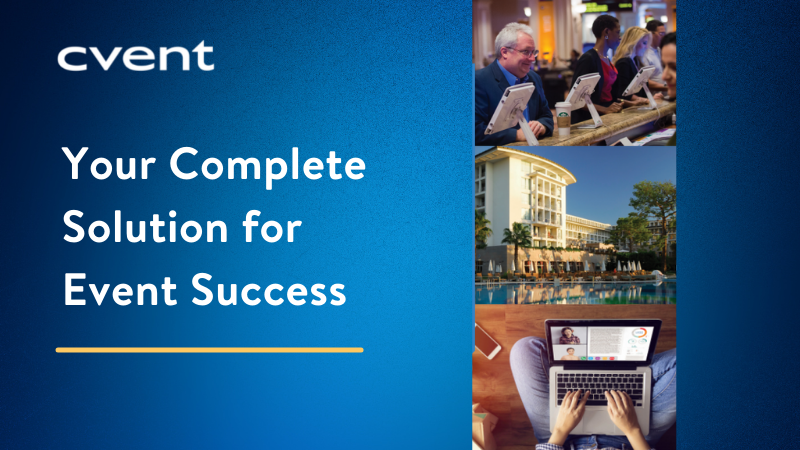 cvent

Your Complete Solution for Event Success